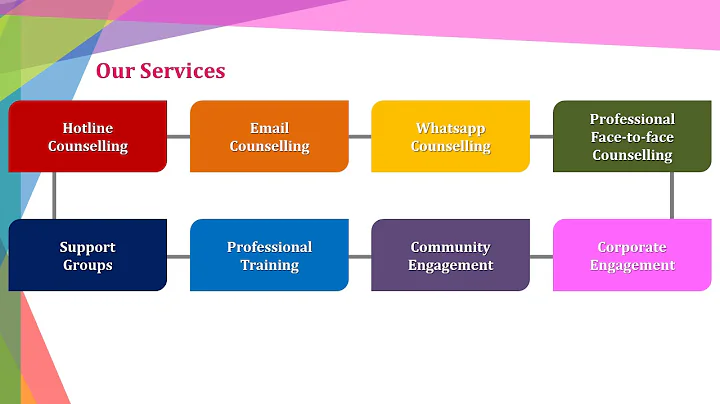 Our Services

Hotline Counselling

Email Counselling

Whatsapp Counselling

Professional Face-to-face Counselling

Support Groups

Professional Training

Community Engagement

Corporate Engagement